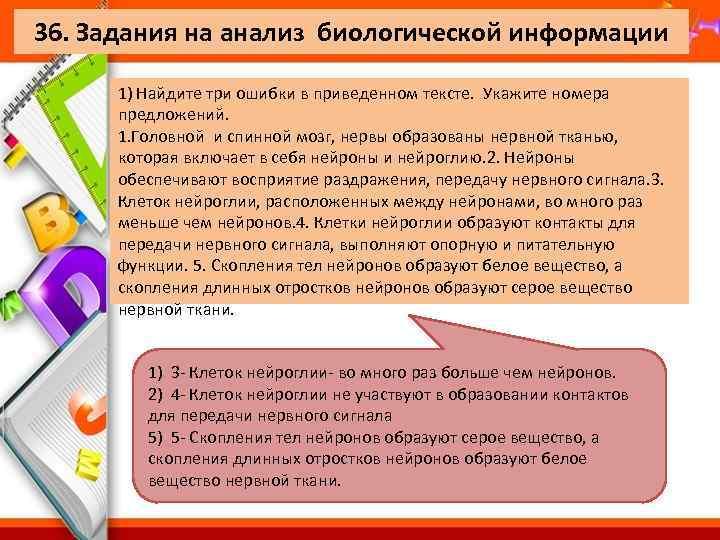 36. Задания на анализ биологической информации

1) Найдите три ошибки в приведенном тексте. Укажите номера предложений.
1.Головной и спинной мозг, нервы образованы нервной тканью, которая включает в себя нейроны и нейроглию.2. Нейроны обеспечивают восприятие раздражения, передачу нервного сигнала.3. Клеток нейроглии, расположенных между нейронами, во много раз меньше чем нейронов.4. Клетки нейроглии образуют контакты для передачи нервного сигнала, выполняют опорную и питательную функции. 5. Скопления тел нейронов образуют белое вещество, а скопления длинных отростков нейронов образуют серое вещество нервной ткани.

1) 3- Клеток нейроглии- во много раз больше чем нейронов.
2) 4- Клеток нейроглии не участвуют в образовании контактов для передачи нервного сигнала
5) 5- Скопления тел нейронов образуют серое вещество, а скопления длинных отростков нейронов образуют белое вещество нервной ткани.